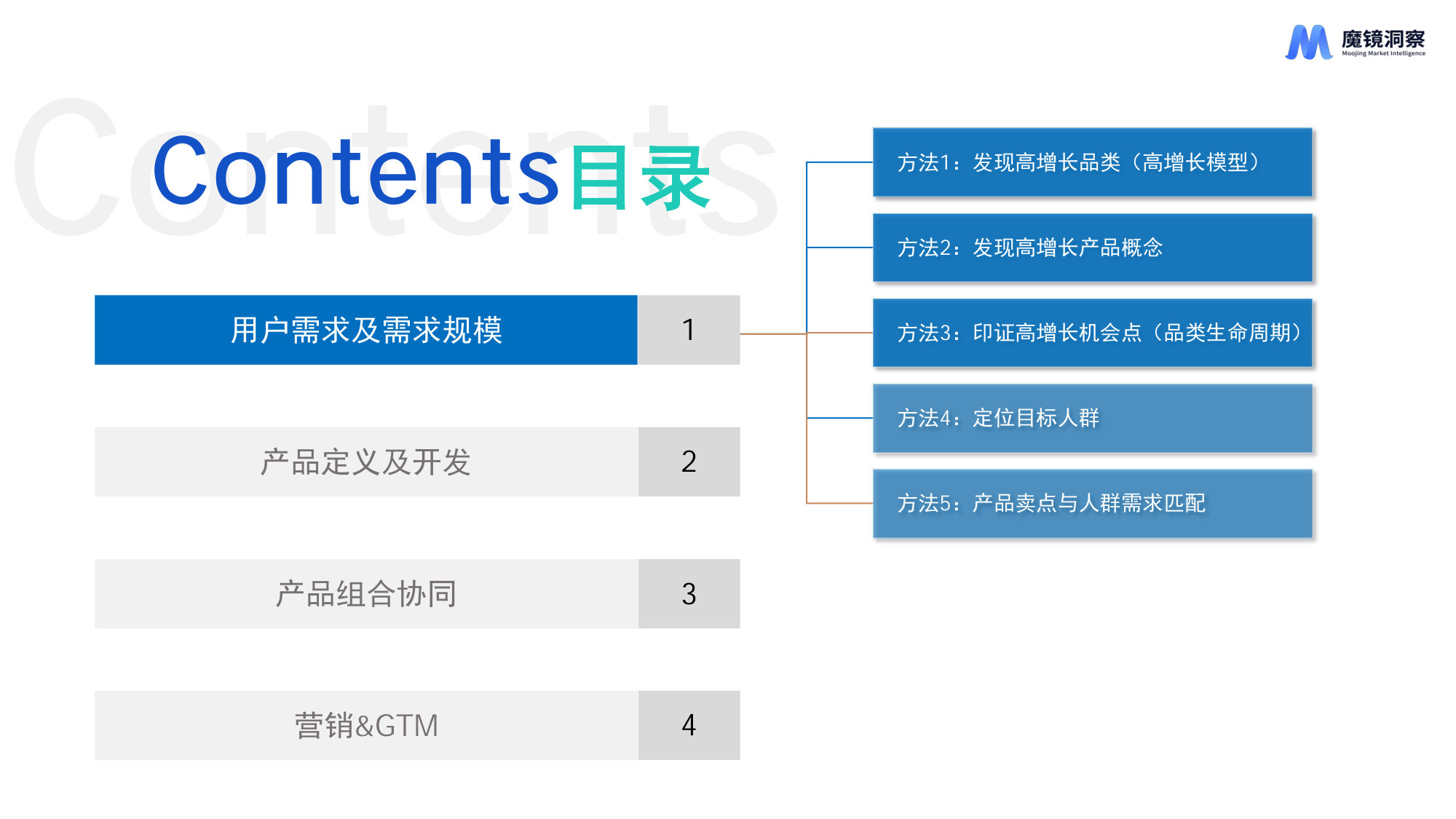 魔镜洞察
Moojing Market Intelligence

Contents

Contents目录

用户需求及需求规模 1

产品定义及开发 2

产品组合协同 3

营销&GTM 4

方法1：发现高增长品类（高增长模型）

方法2：发现高增长产品概念

方法3：印证高增长机会点（品类生命周期）

方法4：定位目标人群

方法5：产品卖点与人群需求匹配